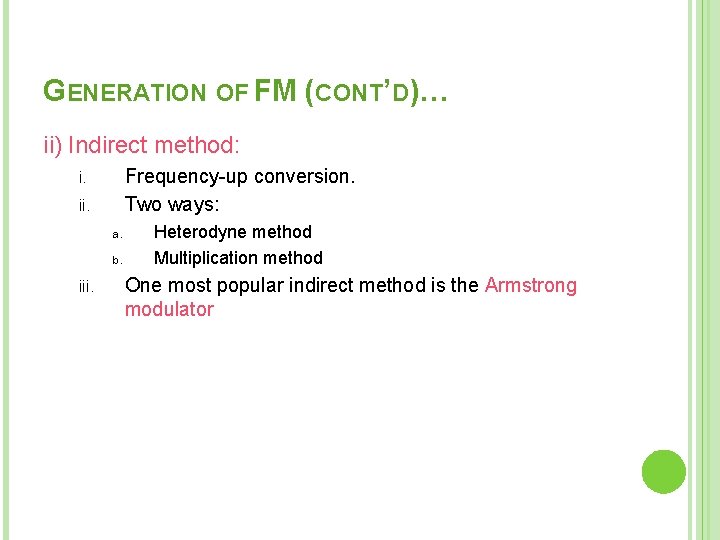 GENERATION OF FM (CONT'D)…

ii) Indirect method:

i. Frequency-up conversion.
ii. Two ways:
a. Heterodyne method
b. Multiplication method
iii. One most popular indirect method is the Armstrong modulator